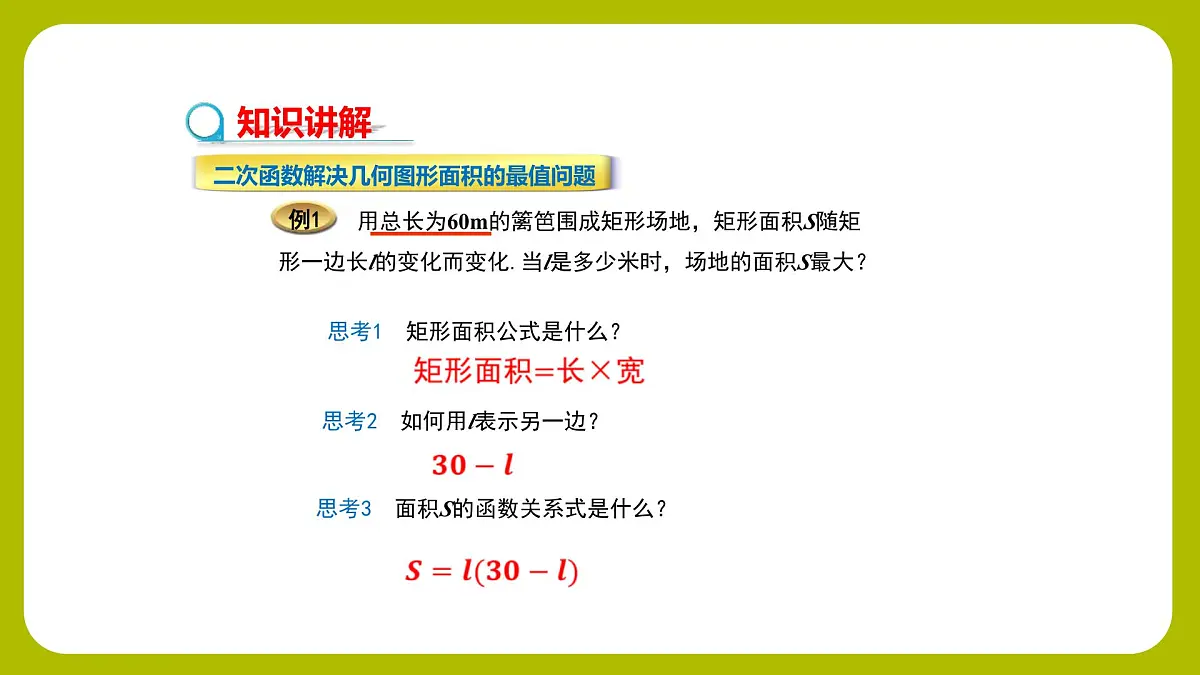 知识讲解

二次函数解决几何图形面积的最值问题

例1 用总长为60m的篱笆围成矩形场地，矩形面积$S$随矩形一边长$l$的变化而变化. 当$l$是多少米时，场地的面积$S$最大？

思考1 矩形面积公式是什么？

矩形面积=长×宽

思考2 如何用$l$表示另一边？

$30-l$

思考3 面积$S$的函数关系式是什么？

$S=l(30-l)$